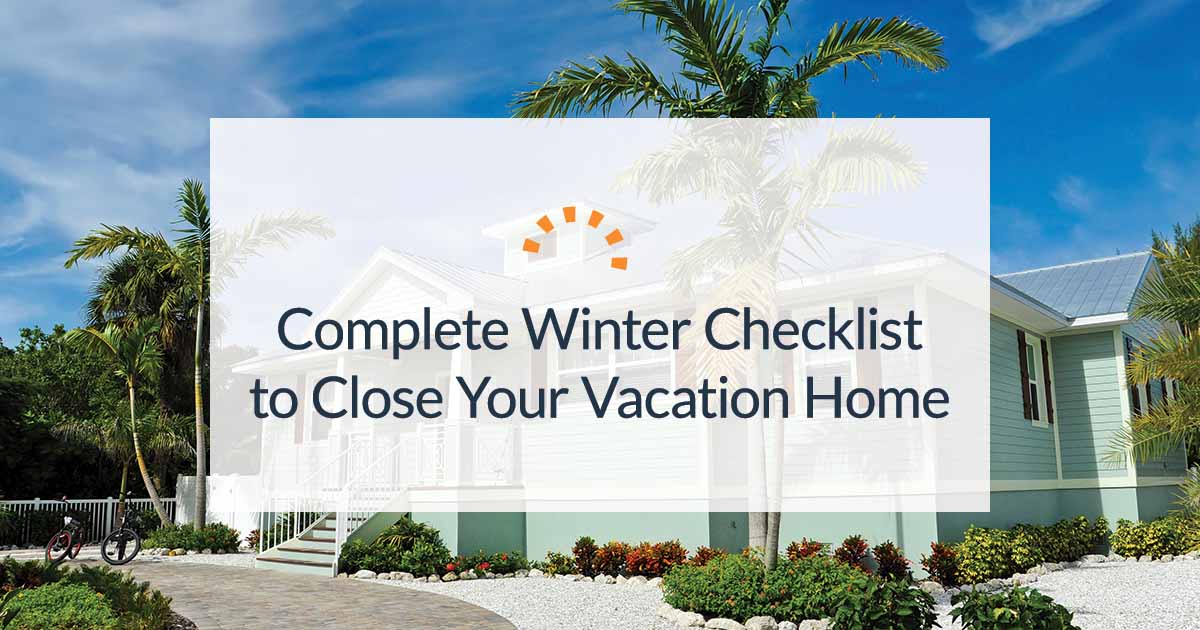 Complete Winter Checklist to Close Your Vacation Home